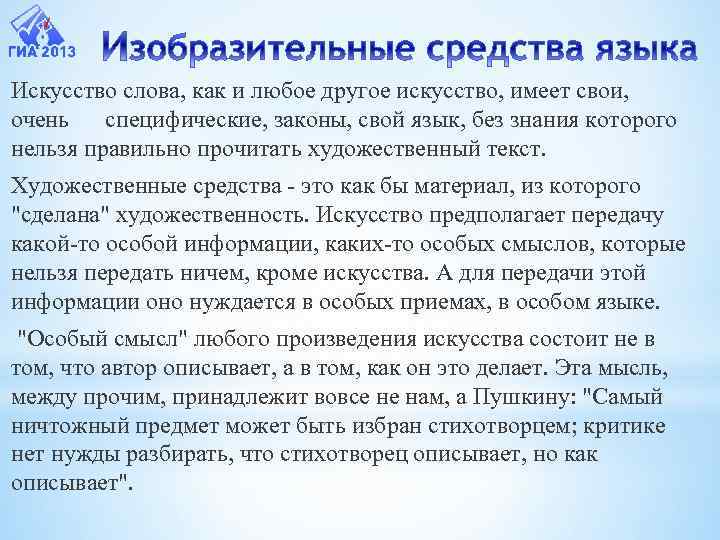 ГИА 2013

Изобразительные средства языка

Искусство слова, как и любое другое искусство, имеет свои, очень специфические, законы, свой язык, без знания которого нельзя правильно прочитать художественный текст.

Художественные средства - это как бы материал, из которого "сделана" художественность. Искусство предполагает передачу какой-то особой информации, каких-то особых смыслов, которые нельзя передать ничем, кроме искусства. А для передачи этой информации оно нуждается в особых приемах, в особом языке.

"Особый смысл" любого произведения искусства состоит не в том, что автор описывает, а в том, как он это делает. Эта мысль, между прочим, принадлежит вовсе не нам, а Пушкину: "Самый ничтожный предмет может быть избран стихотворцем; критике нет нужды разбирать, что стихотворец описывает, но как описывает".